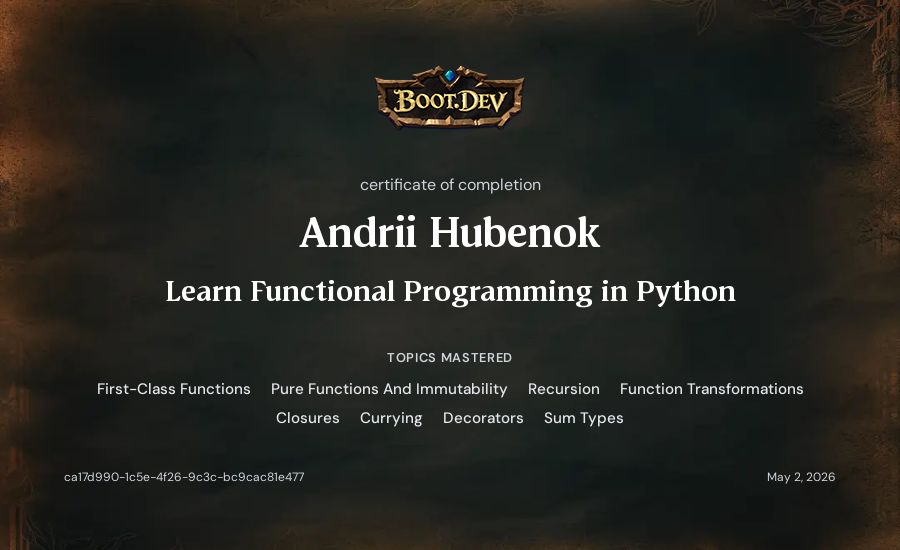 BOOT.DEV

certificate of completion

Andrii Hubenok

Learn Functional Programming in Python

TOPICS MASTERED

First-Class Functions Pure Functions And Immutability Recursion Function Transformations Closures Currying Decorators Sum Types

ca17d990-1c5e-4f26-9c3c-bc9cac81e477

May 2, 2026